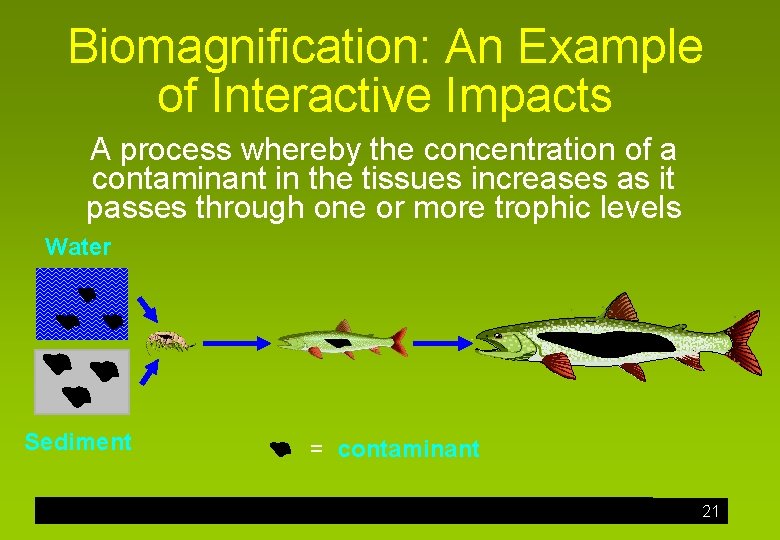 Biomagnification: An Example of Interactive Impacts

A process whereby the concentration of a contaminant in the tissues increases as it passes through one or more trophic levels

Water

Sediment

= contaminant

21